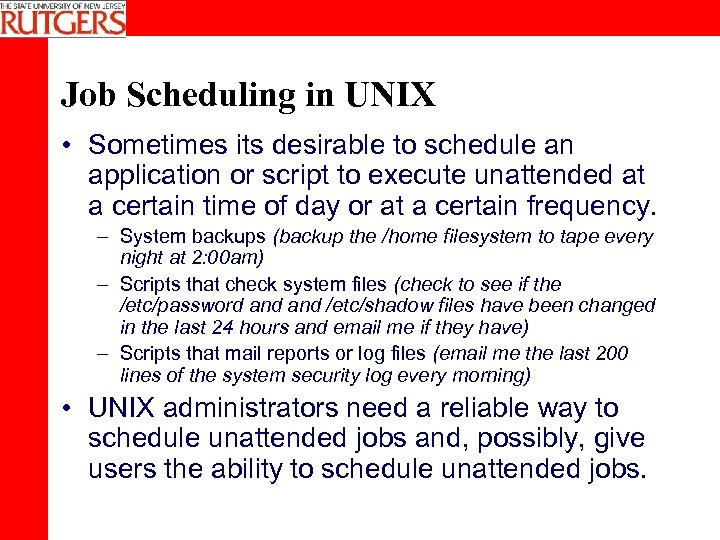 THE STATE UNIVERSITY OF NEW JERSEY
RUTGERS

Job Scheduling in UNIX

• Sometimes its desirable to schedule an application or script to execute unattended at a certain time of day or at a certain frequency.
– System backups (backup the /home filesystem to tape every night at 2:00am)
– Scripts that check system files (check to see if the /etc/password and and /etc/shadow files have been changed in the last 24 hours and email me if they have)
– Scripts that mail reports or log files (email me the last 200 lines of the system security log every morning)

• UNIX administrators need a reliable way to schedule unattended jobs and, possibly, give users the ability to schedule unattended jobs.